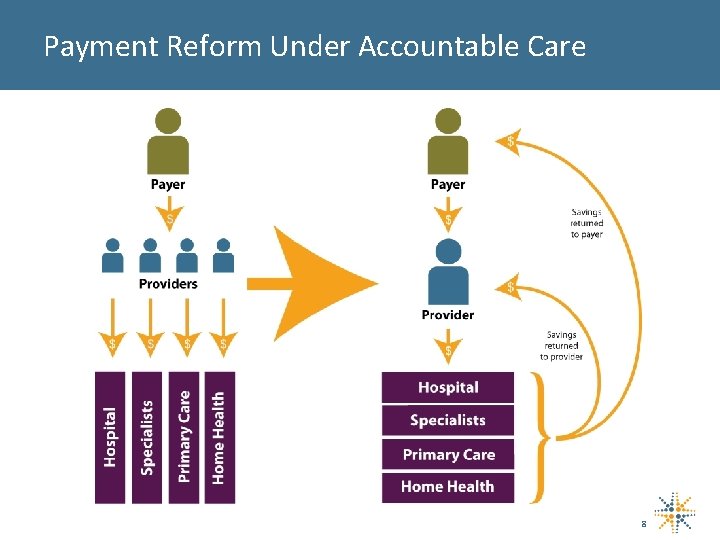 Payment Reform Under Accountable Care

Payer

$

Providers

$ $ $ $

Hospital

Specialists

Primary Care

Home Health

Payer

$

Provider

$

Hospital

Specialists

Primary Care

Home Health

$

Savings returned to payer

$

Savings returned to provider

8